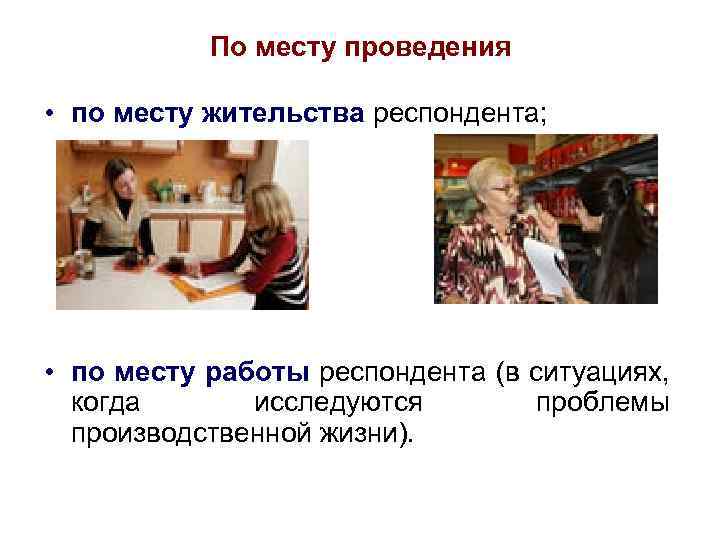 По месту проведения

• по месту жительства респондента;

• по месту работы респондента (в ситуациях, когда исследуются проблемы производственной жизни).